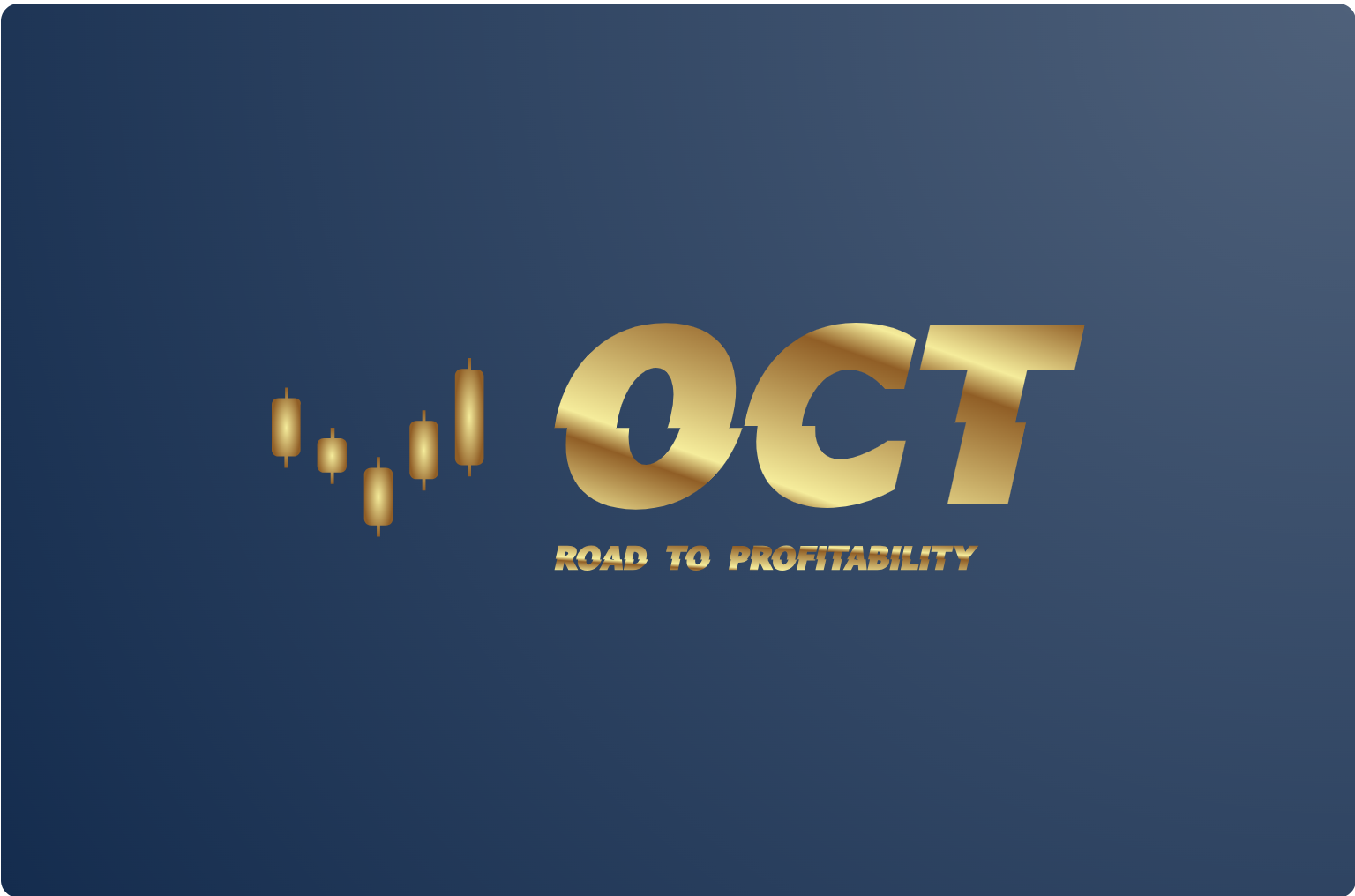 OCT

ROAD TO PROFITABILITY